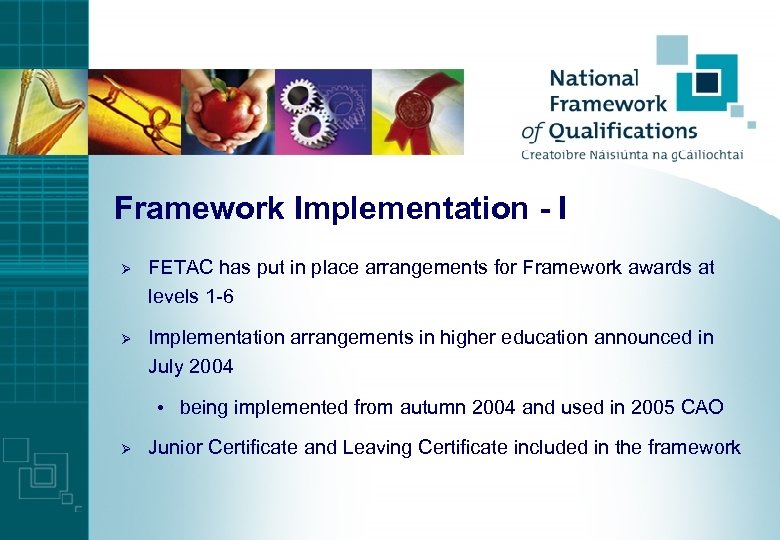 National Framework of Qualifications
Creatoibre Náisiúnta na gCáilíochtaí

Framework Implementation - I

➢ FETAC has put in place arrangements for Framework awards at levels 1-6

➢ Implementation arrangements in higher education announced in July 2004

• being implemented from autumn 2004 and used in 2005 CAO

➢ Junior Certificate and Leaving Certificate included in the framework